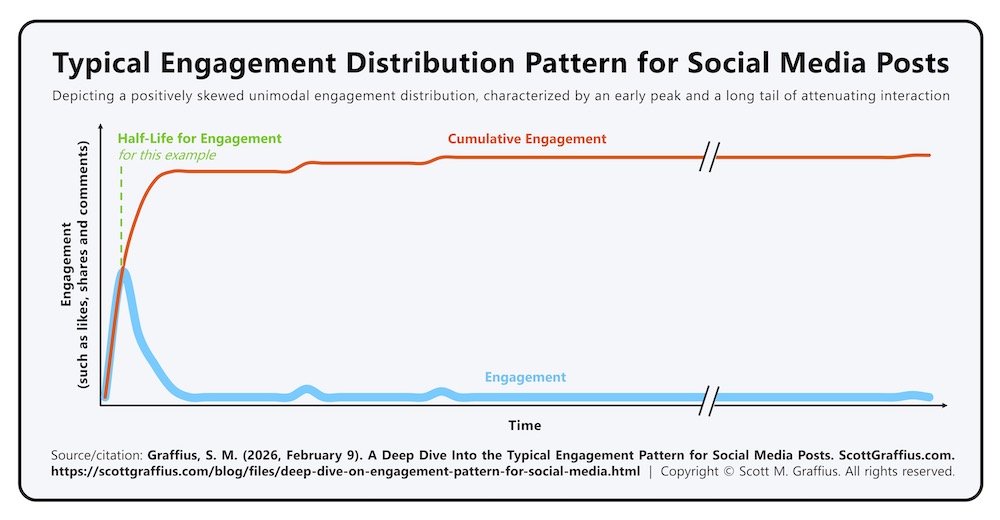 Typical Engagement Distribution Pattern for Social Media Posts

Depicting a positively skewed unimodal engagement distribution, characterized by an early peak and a long tail of attenuating interaction

Half-Life for Engagement
for this example

Cumulative Engagement

Engagement (such as likes, shares and comments)

Engagement

Time

Source/citation: Graffius, S. M. (2026, February 9). A Deep Dive Into the Typical Engagement Pattern for Social Media Posts. ScottGraffius.com. https://scottgraffius.com/blog/files/deep-dive-on-engagement-pattern-for-social-media.html | Copyright © Scott M. Graffius. All rights reserved.